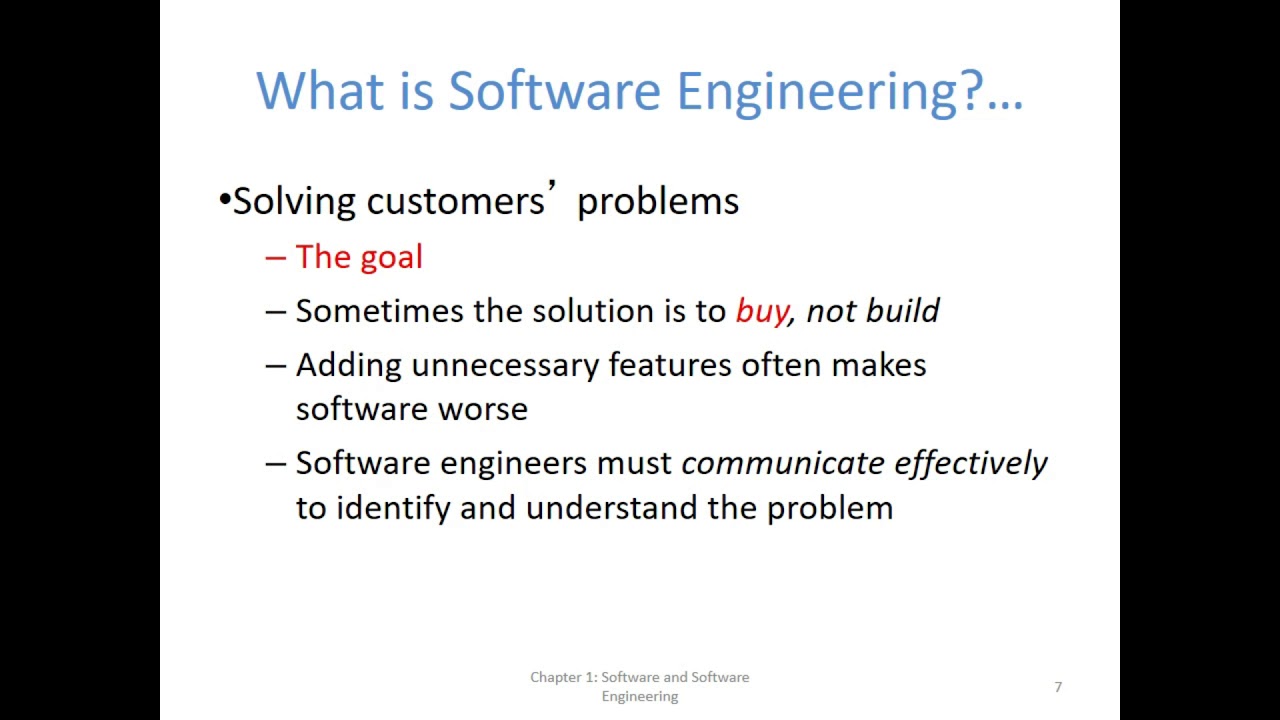 What is Software Engineering?…

•Solving customers’ problems

– The goal

– Sometimes the solution is to buy, not build

– Adding unnecessary features often makes software worse

– Software engineers must communicate effectively to identify and understand the problem

Chapter 1: Software and Software Engineering

7